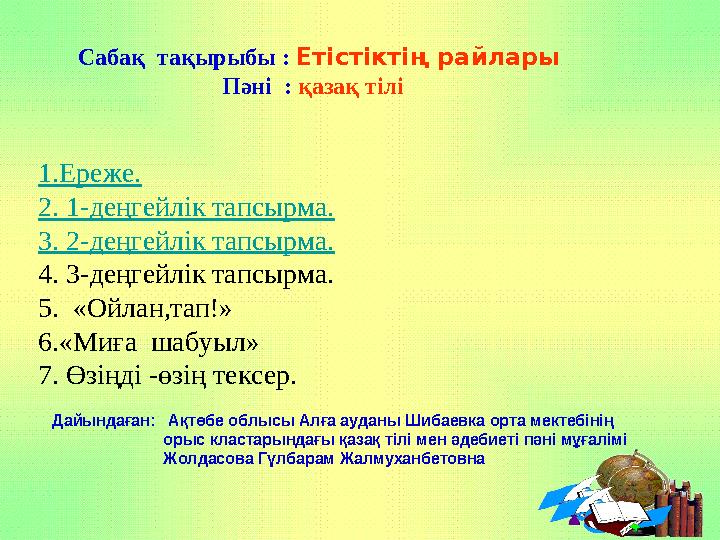 Сабақ тақырыбы : Етістіктің райлары
Пәні : қазақ тілі

1.Ереже.
2. 1-деңгейлік тапсырма.
3. 2-деңгейлік тапсырма.
4. 3-деңгейлік тапсырма.
5. «Ойлан,тап!»
6.«Миға шабуыл»
7. Өзіңді -өзің тексер.

Дайындаған: Ақтөбе облысы Алға ауданы Шибаевка орта мектебінің орыс кластарындағы қазақ тілі мен әдебиеті пәні мұғалімі Жолдасова Гүлбарам Жалмуханбетовна